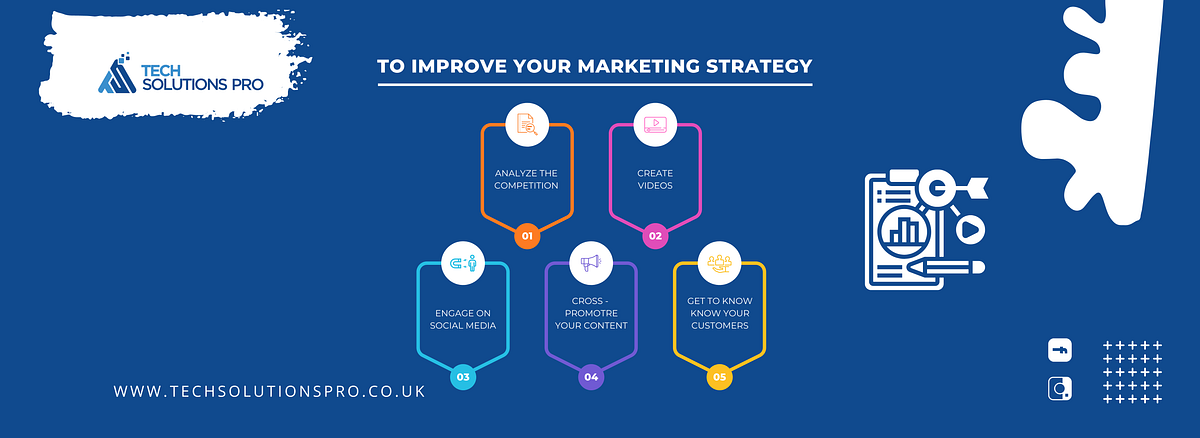 TECH SOLUTIONS PRO

TO IMPROVE YOUR MARKETING STRATEGY

ANALYZE THE COMPETITION
01

CREATE VIDEOS
02

ENGAGE ON SOCIAL MEDIA
03

CROSS - PROMOTRE YOUR CONTENT
04

GET TO KNOW KNOW YOUR CUSTOMERS
05

WWW.TECHSOLUTIONSPRO.CO.UK